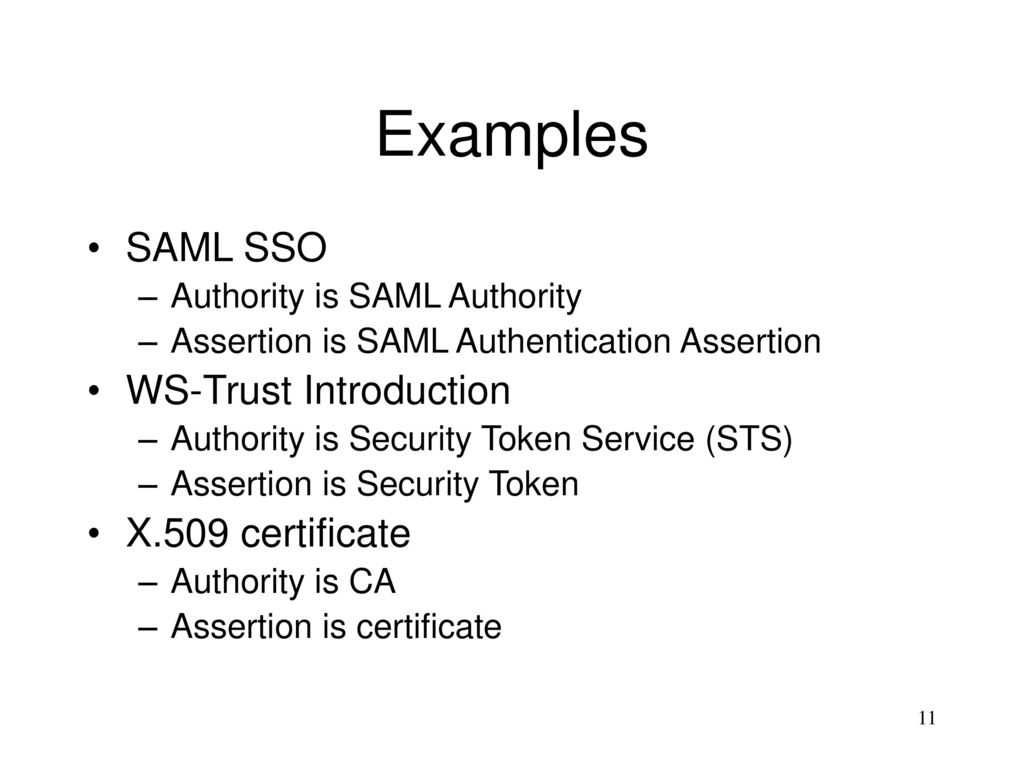 Examples

• SAML SSO
– Authority is SAML Authority
– Assertion is SAML Authentication Assertion
• WS-Trust Introduction
– Authority is Security Token Service (STS)
– Assertion is Security Token
• X.509 certificate
– Authority is CA
– Assertion is certificate

11